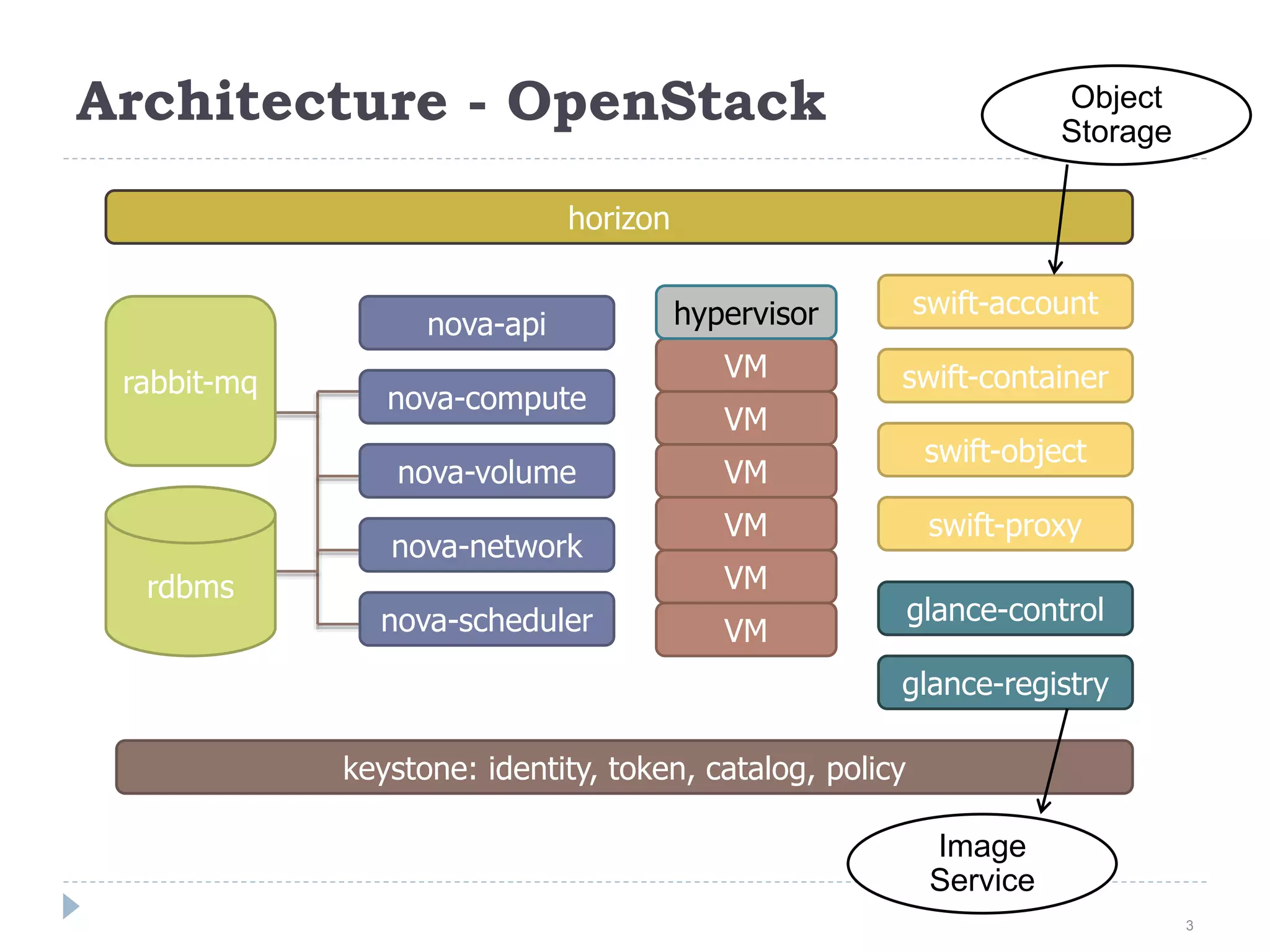 Architecture - OpenStack

Object Storage

horizon

rabbit-mq

rdbms

nova-api

nova-compute

nova-volume

nova-network

nova-scheduler

hypervisor

VM

VM

VM

VM

VM

VM

swift-account

swift-container

swift-object

swift-proxy

glance-control

glance-registry

keystone: identity, token, catalog, policy

Image Service

3